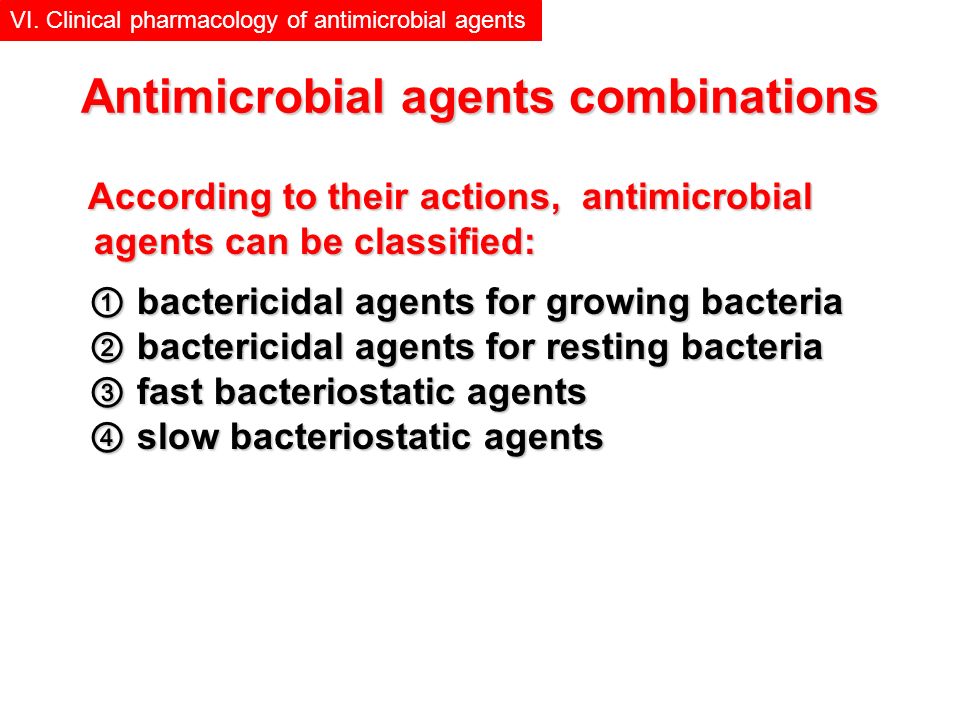 VI. Clinical pharmacology of antimicrobial agents

Antimicrobial agents combinations

According to their actions, antimicrobial agents can be classified:

① bactericidal agents for growing bacteria
② bactericidal agents for resting bacteria
③ fast bacteriostatic agents
④ slow bacteriostatic agents